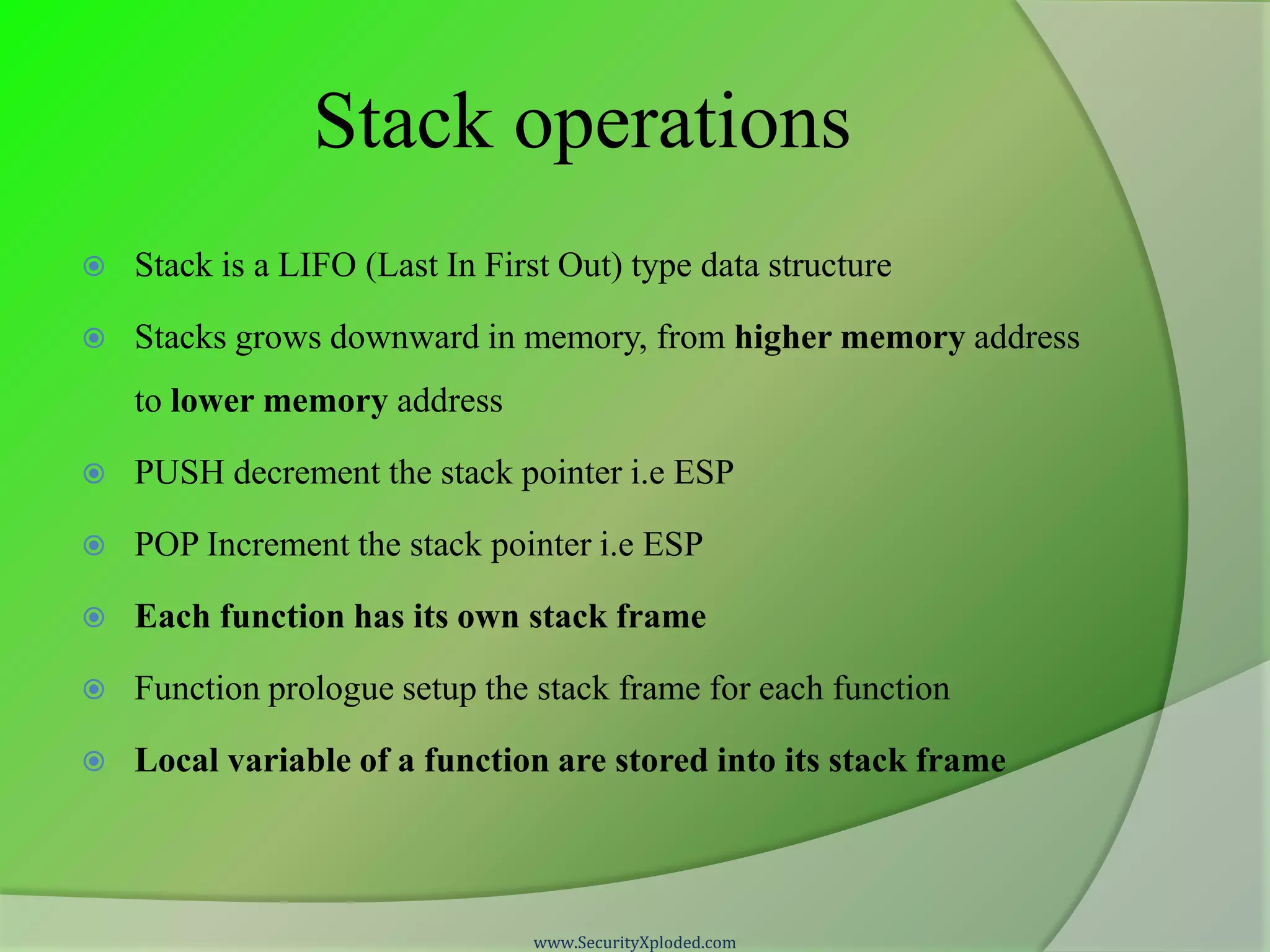 Stack operations

Stack is a LIFO (Last In First Out) type data structure

Stacks grows downward in memory, from higher memory address to lower memory address

PUSH decrement the stack pointer i.e ESP

POP Increment the stack pointer i.e ESP

Each function has its own stack frame

Function prologue setup the stack frame for each function

Local variable of a function are stored into its stack frame

www.SecurityXploded.com